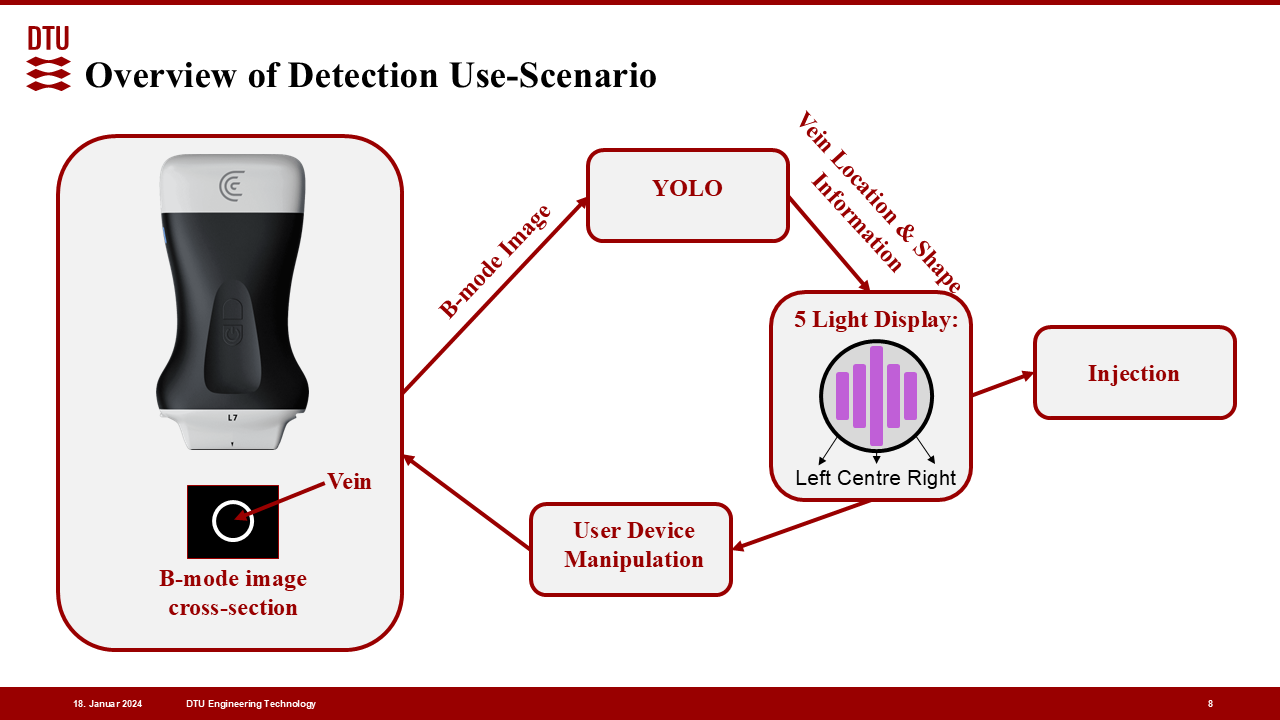 DTU

Overview of Detection Use-Scenario

L7

Vein

B-mode image cross-section

B-mode Image

YOLO

Vein Location & Shape Information

5 Light Display:

Left Centre Right

Injection

User Device Manipulation

18. Januar 2024 DTU Engineering Technology 8